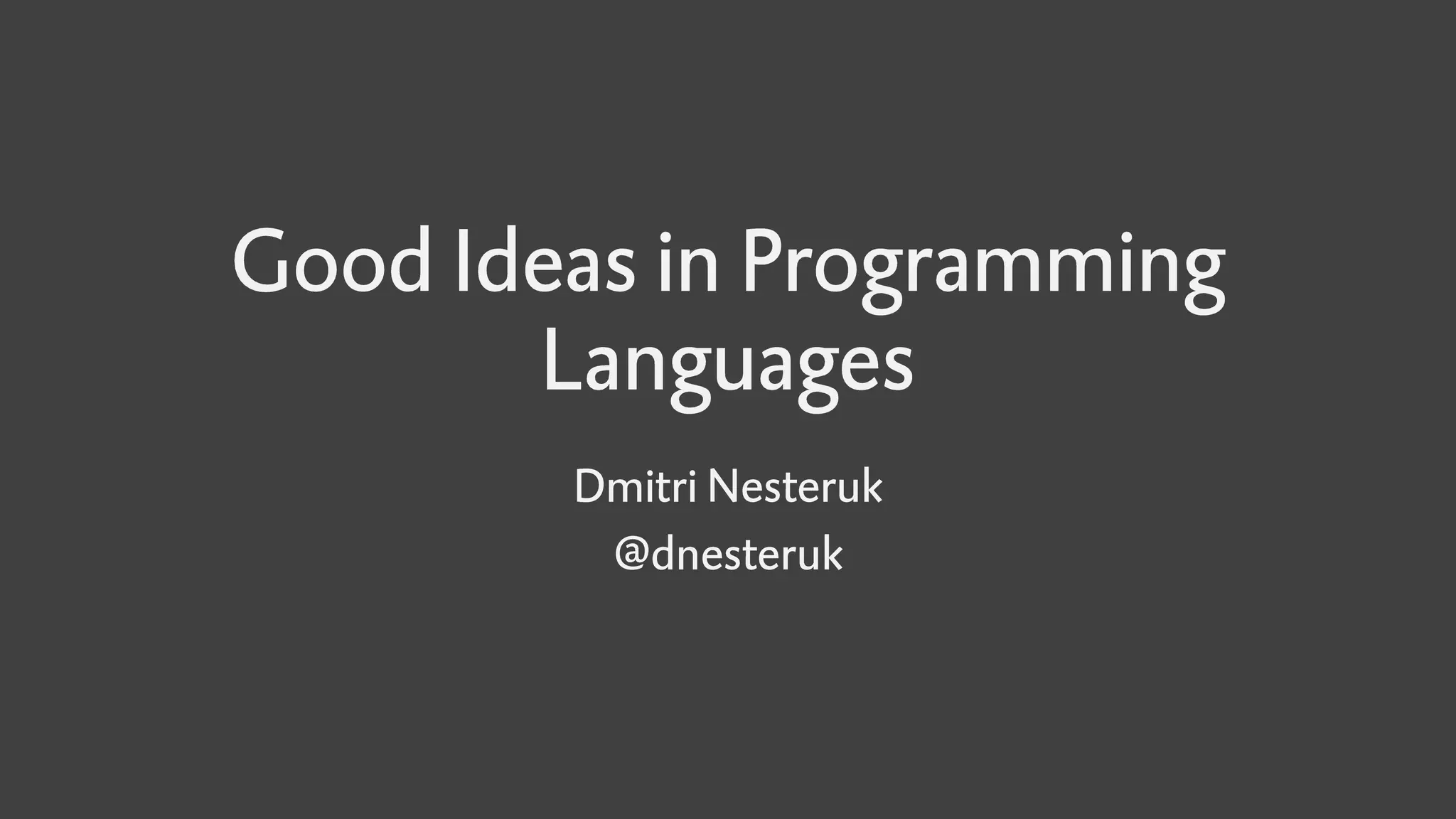 Good Ideas in Programming Languages

Dmitri Nesteruk

@dnesteruk